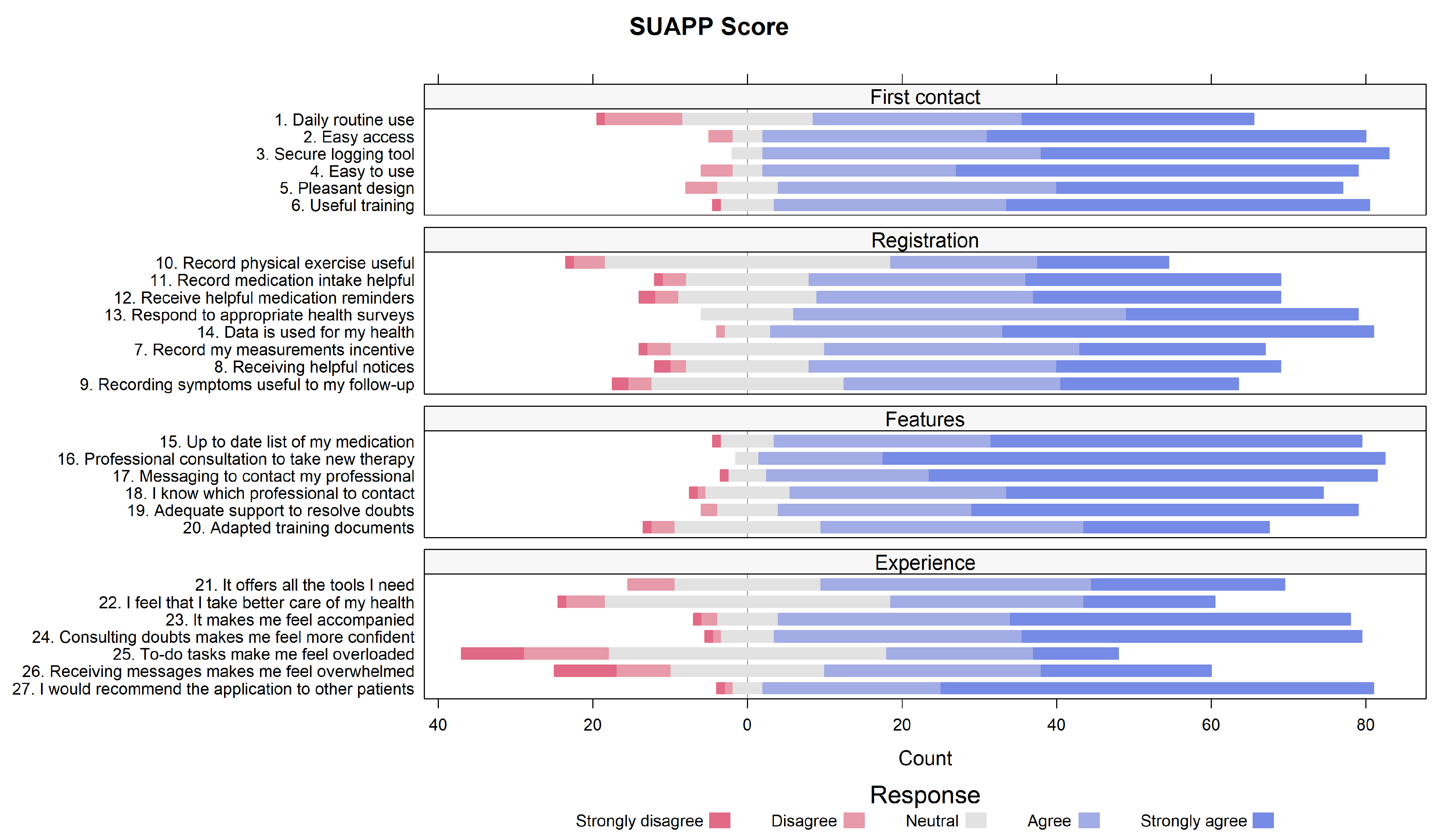 SUAPP Score

First contact

1. Daily routine use
2. Easy access
3. Secure logging tool
4. Easy to use
5. Pleasant design
6. Useful training

Registration

10. Record physical exercise useful
11. Record medication intake helpful
12. Receive helpful medication reminders
13. Respond to appropriate health surveys
14. Data is used for my health
7. Record my measurements incentive
8. Receiving helpful notices
9. Recording symptoms useful to my follow-up

Features

15. Up to date list of my medication
16. Professional consultation to take new therapy
17. Messaging to contact my professional
18. I know which professional to contact
19. Adequate support to resolve doubts
20. Adapted training documents

Experience

21. It offers all the tools I need
22. I feel that I take better care of my health
23. It makes me feel accompanied
24. Consulting doubts makes me feel more confident
25. To-do tasks make me feel overloaded
26. Receiving messages makes me feel overwhelmed
27. I would recommend the application to other patients

40 20 0 20 40 60 80

Count

Response

Strongly disagree Disagree Neutral Agree Strongly agree